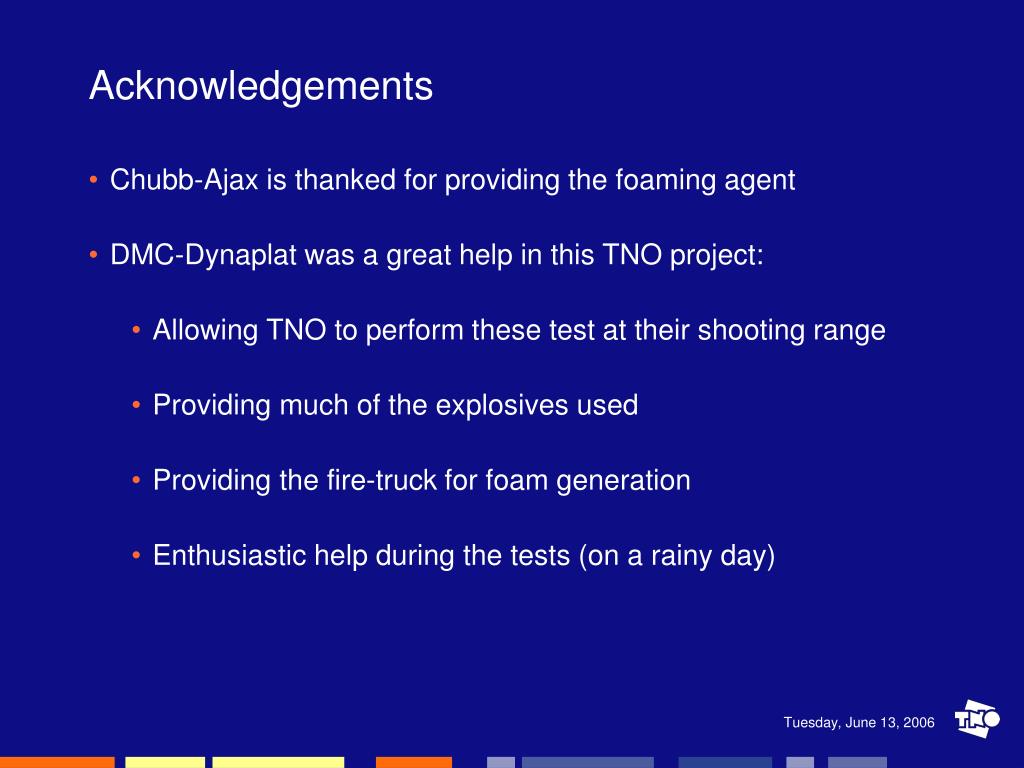 Acknowledgements

• Chubb-Ajax is thanked for providing the foaming agent

• DMC-Dynaplat was a great help in this TNO project:

• Allowing TNO to perform these test at their shooting range

• Providing much of the explosives used

• Providing the fire-truck for foam generation

• Enthusiastic help during the tests (on a rainy day)

Tuesday, June 13, 2006

TNO